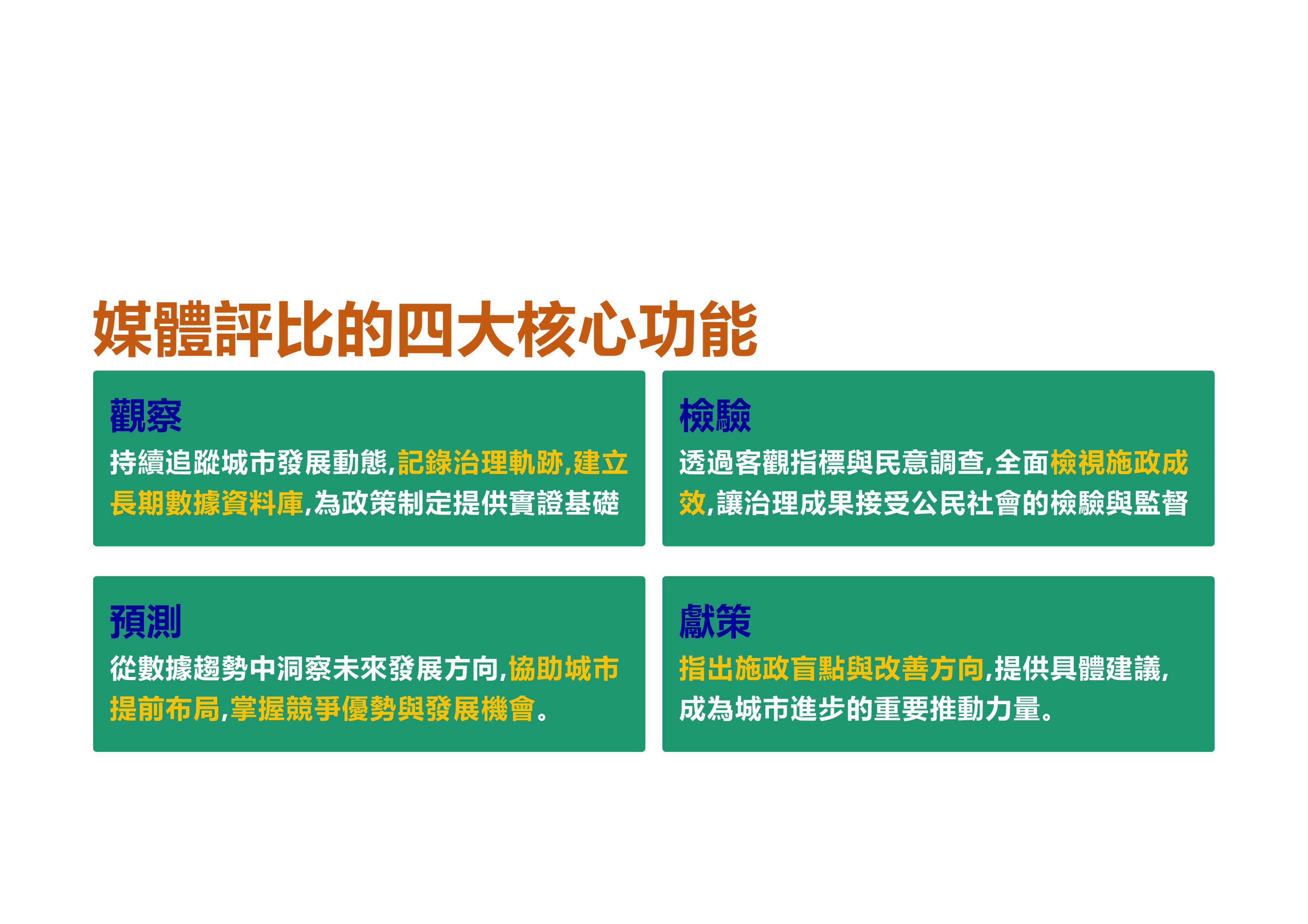 媒體評比的四大核心功能

觀察

持續追蹤城市發展動態,記錄治理軌跡,建立長期數據資料庫,為政策制定提供實證基礎

檢驗

透過客觀指標與民意調查,全面檢視施政成效,讓治理成果接受公民社會的檢驗與監督

預測

從數據趨勢中洞察未來發展方向,協助城市提前布局,掌握競爭優勢與發展機會。

獻策

指出施政盲點與改善方向,提供具體建議,成為城市進步的重要推動力量。